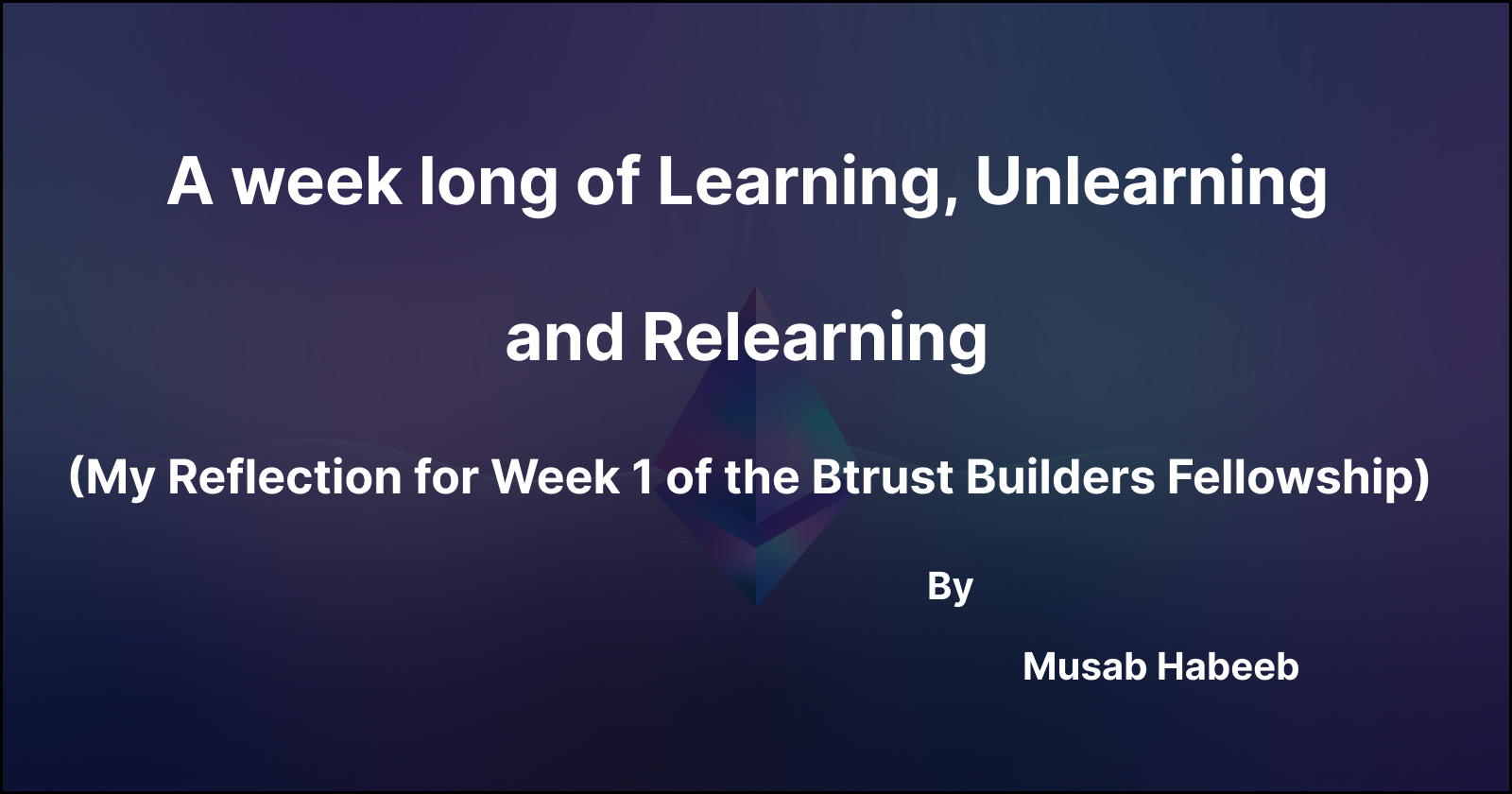 A week long of Learning, Unlearning and Relearning

(My Reflection for Week 1 of the Btrust Builders Fellowship)

By

Musab Habeeb